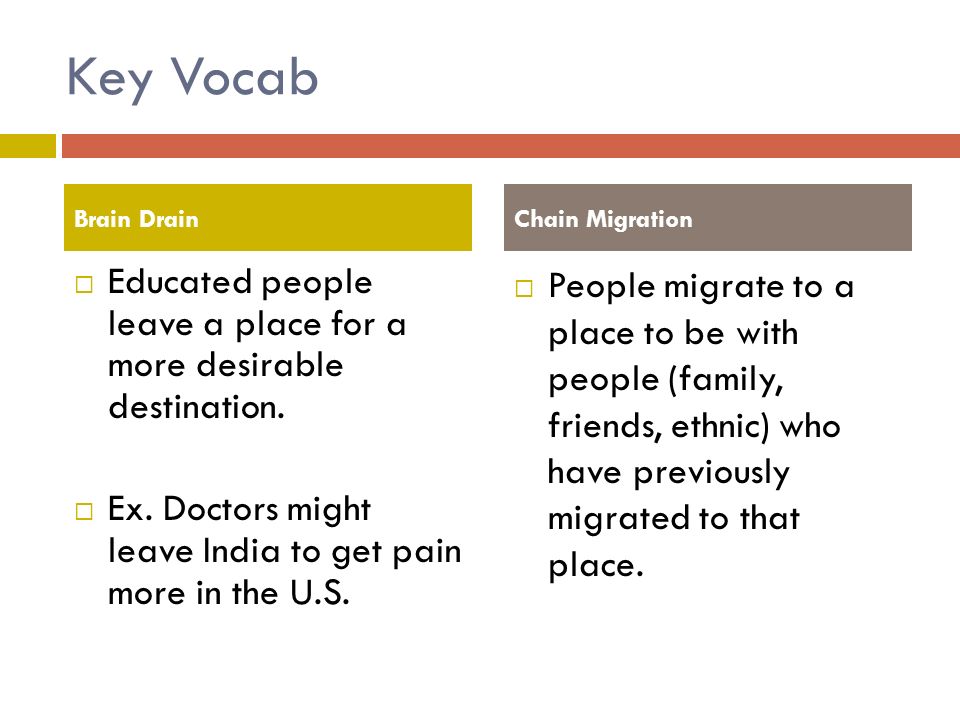 Key Vocab

Brain Drain

□ Educated people leave a place for a more desirable destination.

□ Ex. Doctors might leave India to get pain more in the U.S.

Chain Migration

□ People migrate to a place to be with people (family, friends, ethnic) who have previously migrated to that place.